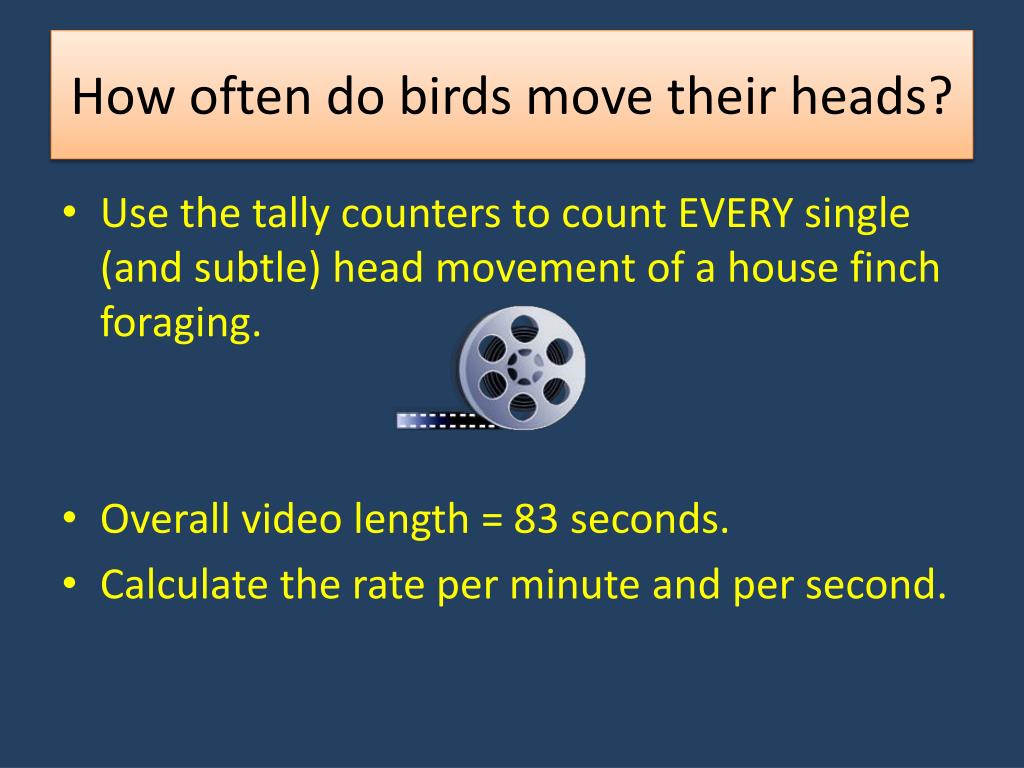 How often do birds move their heads?

• Use the tally counters to count EVERY single (and subtle) head movement of a house finch foraging.

• Overall video length = 83 seconds.
• Calculate the rate per minute and per second.